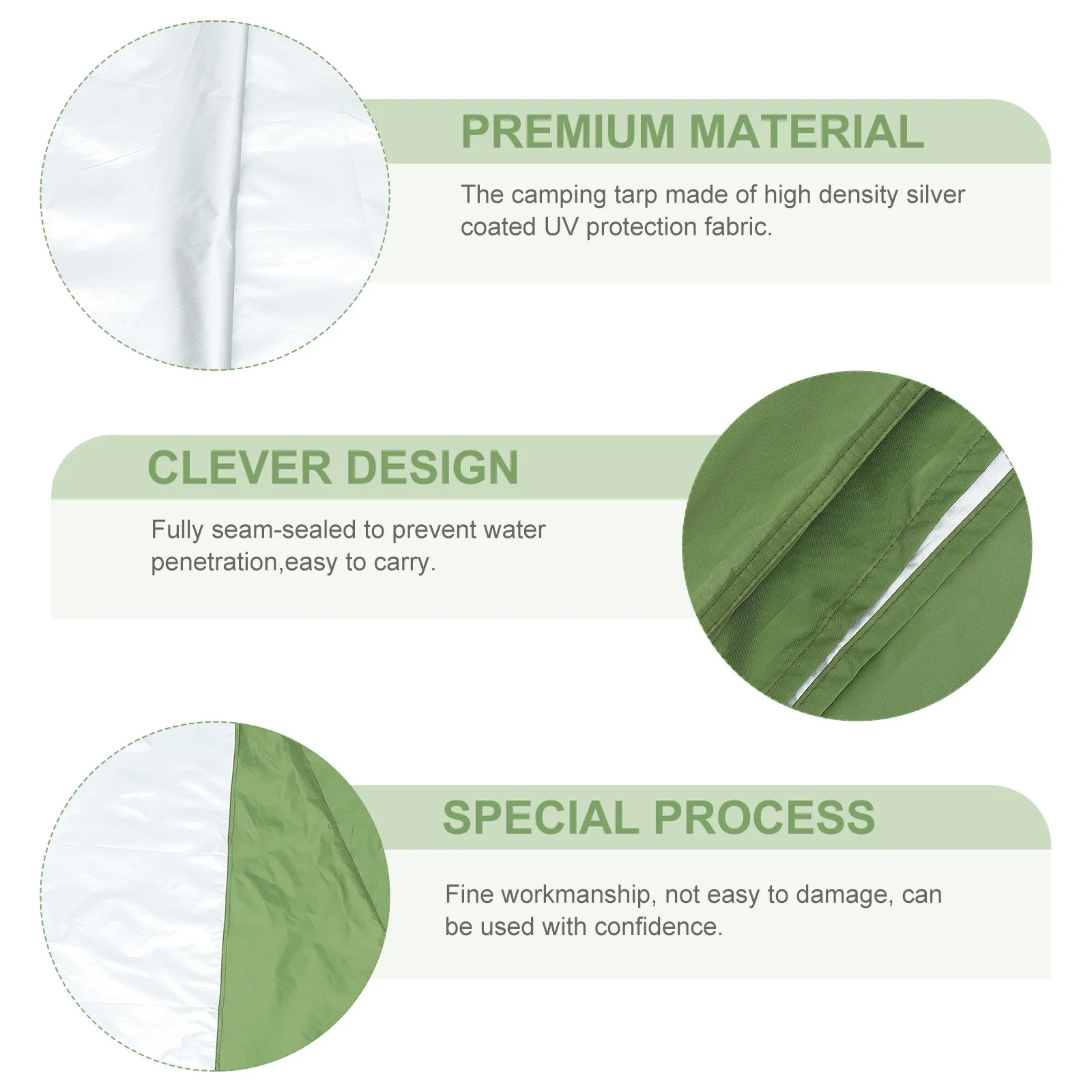 PREMIUM MATERIAL

The camping tarp made of high density silver coated UV protection fabric.

CLEVER DESIGN

Fully seam-sealed to prevent water penetration,easy to carry.

SPECIAL PROCESS

Fine workmanship, not easy to damage, can be used with confidence.